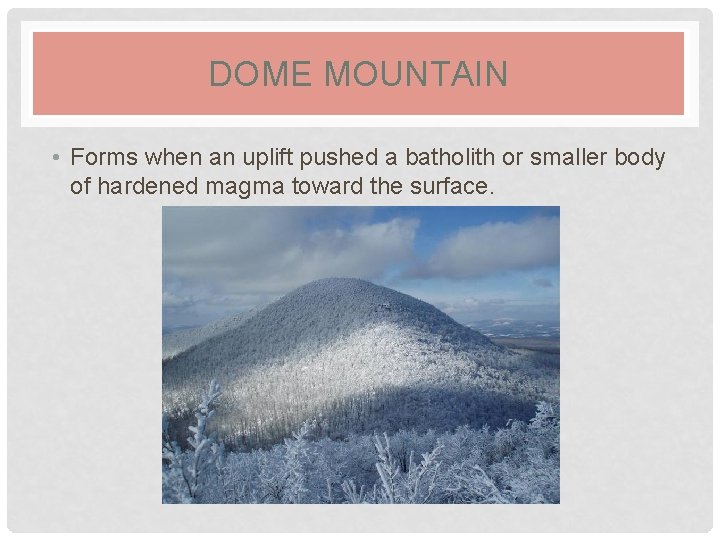 DOME MOUNTAIN

• Forms when an uplift pushed a batholith or smaller body of hardened magma toward the surface.